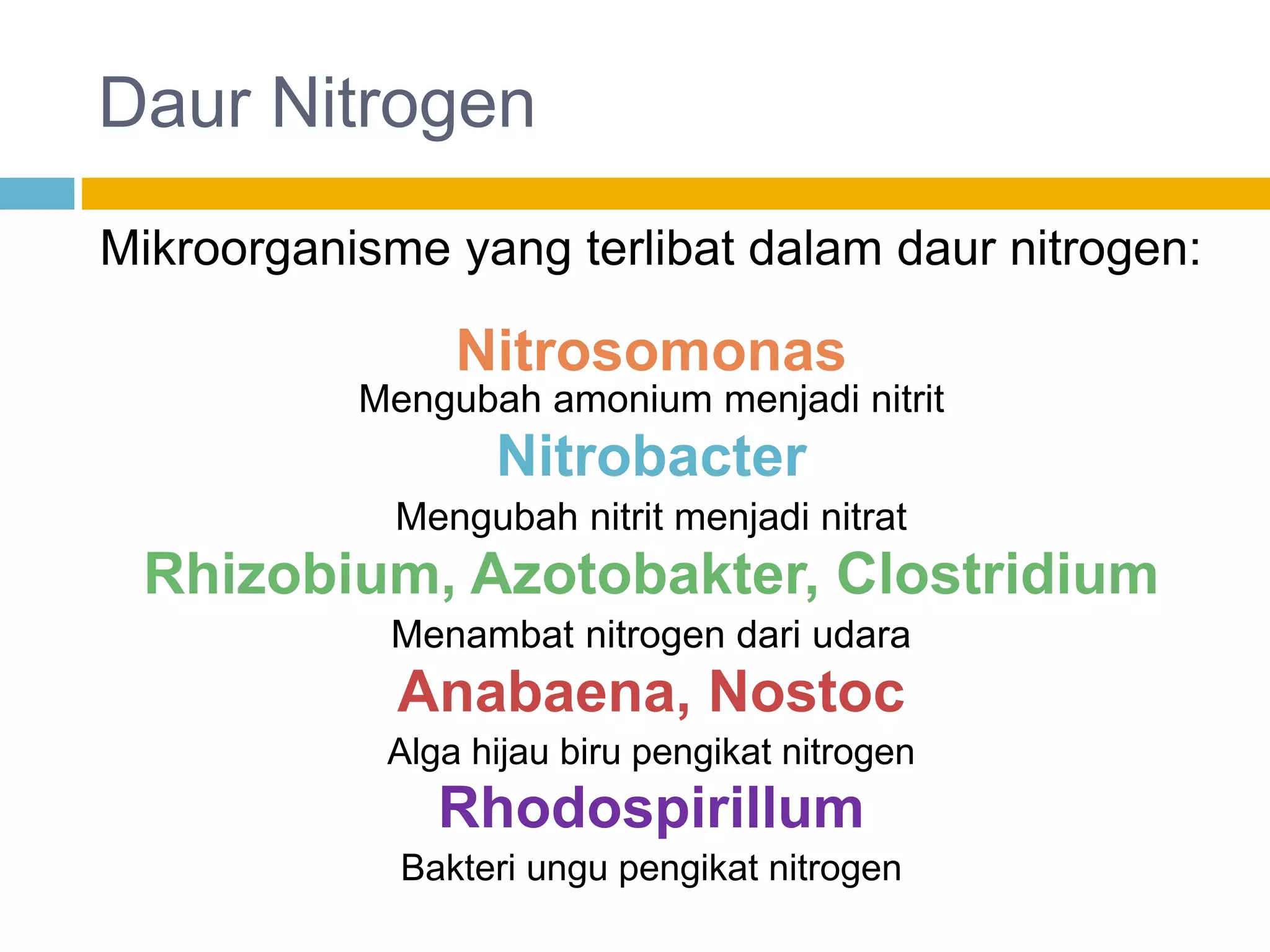 Daur Nitrogen

Mikroorganisme yang terlibat dalam daur nitrogen:

Nitrosomonas
Mengubah amonium menjadi nitrit
Nitrobacter
Mengubah nitrit menjadi nitrat
Rhizobium, Azotobakter, Clostridium
Menambat nitrogen dari udara
Anabaena, Nostoc
Alga hijau biru pengikat nitrogen
Rhodospirillum
Bakteri ungu pengikat nitrogen